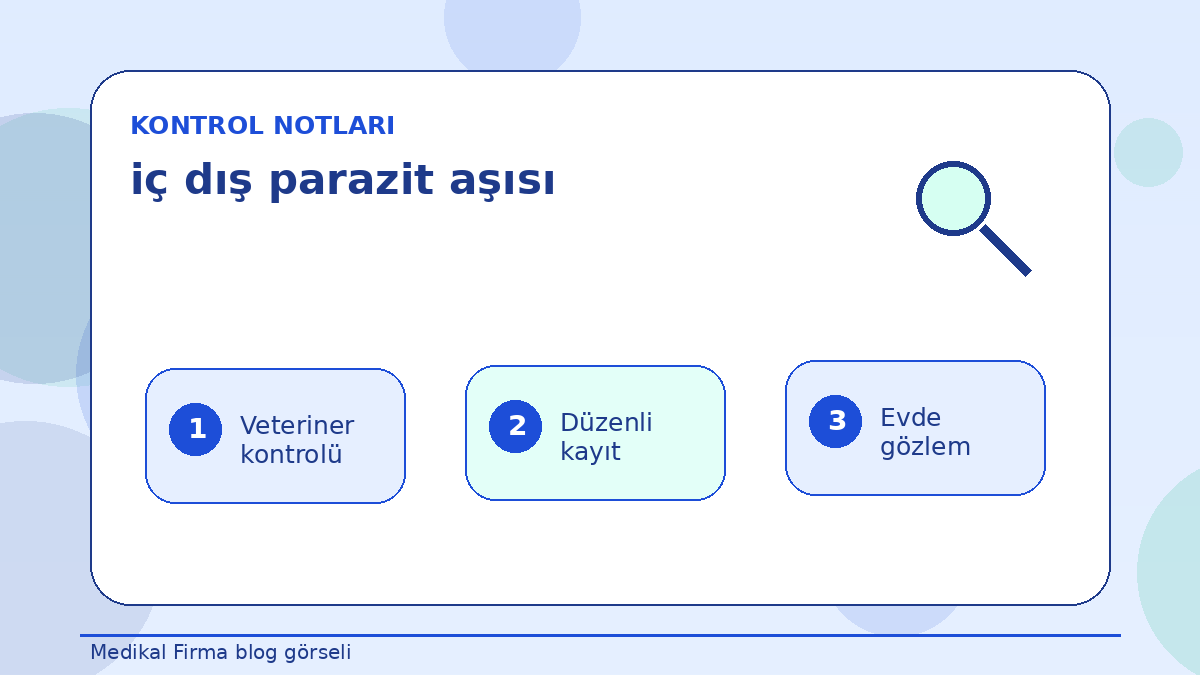 KONTROL NOTLARI

iç dış parazit aşısı

1 Veteriner kontrolü

2 Düzenli kayıt

3 Evde gözlem

Medikal Firma blog görseli